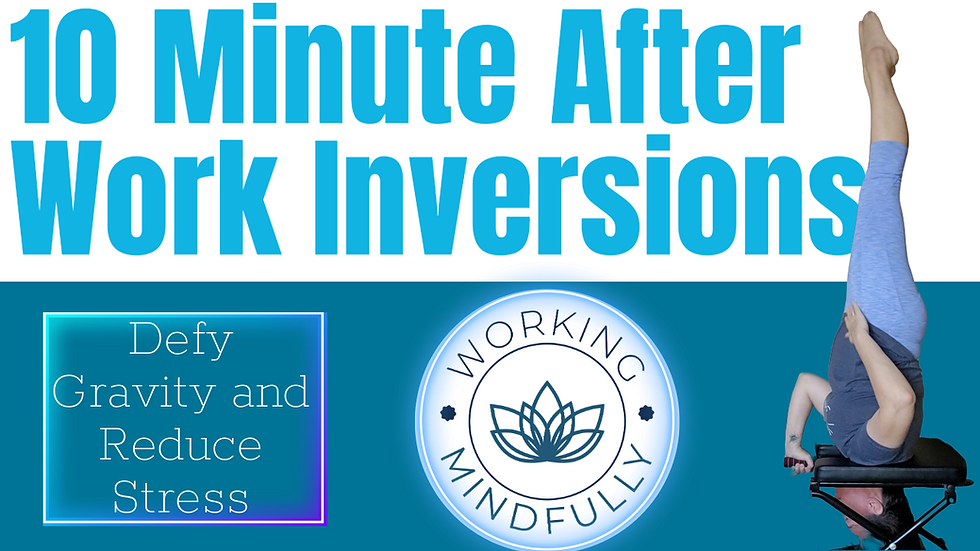 10 Minute After Work Inversions

Defy Gravity and Reduce Stress

WORKING MINDFULLY